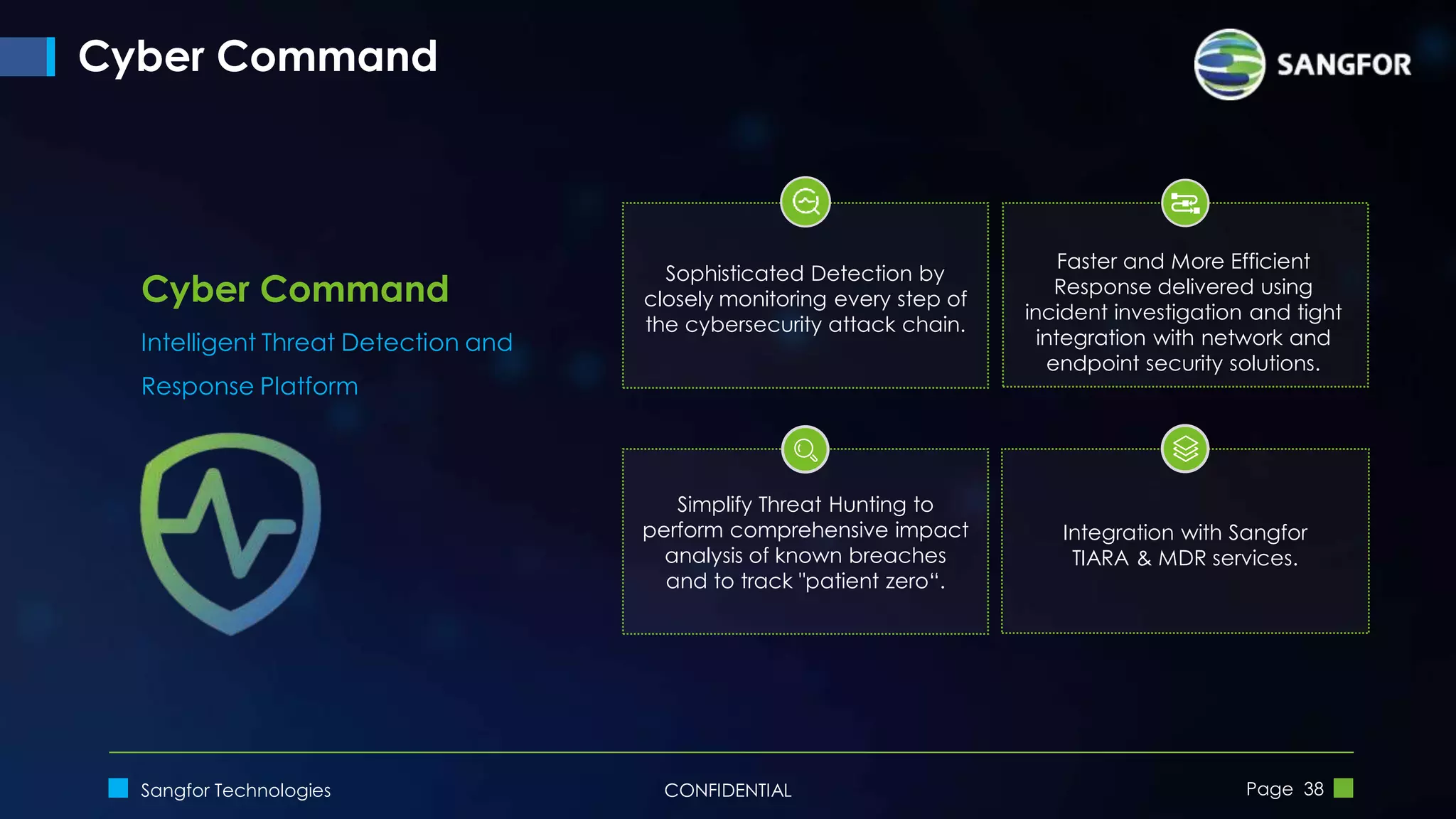 Cyber Command

SANGFOR

Cyber Command

Intelligent Threat Detection and Response Platform

Sophisticated Detection by closely monitoring every step of the cybersecurity attack chain.

Faster and More Efficient Response delivered using incident investigation and tight integration with network and endpoint security solutions.

Simplify Threat Hunting to perform comprehensive impact analysis of known breaches and to track "patient zero“.

Integration with Sangfor TIARA & MDR services.

Sangfor Technologies

CONFIDENTIAL

Page 38